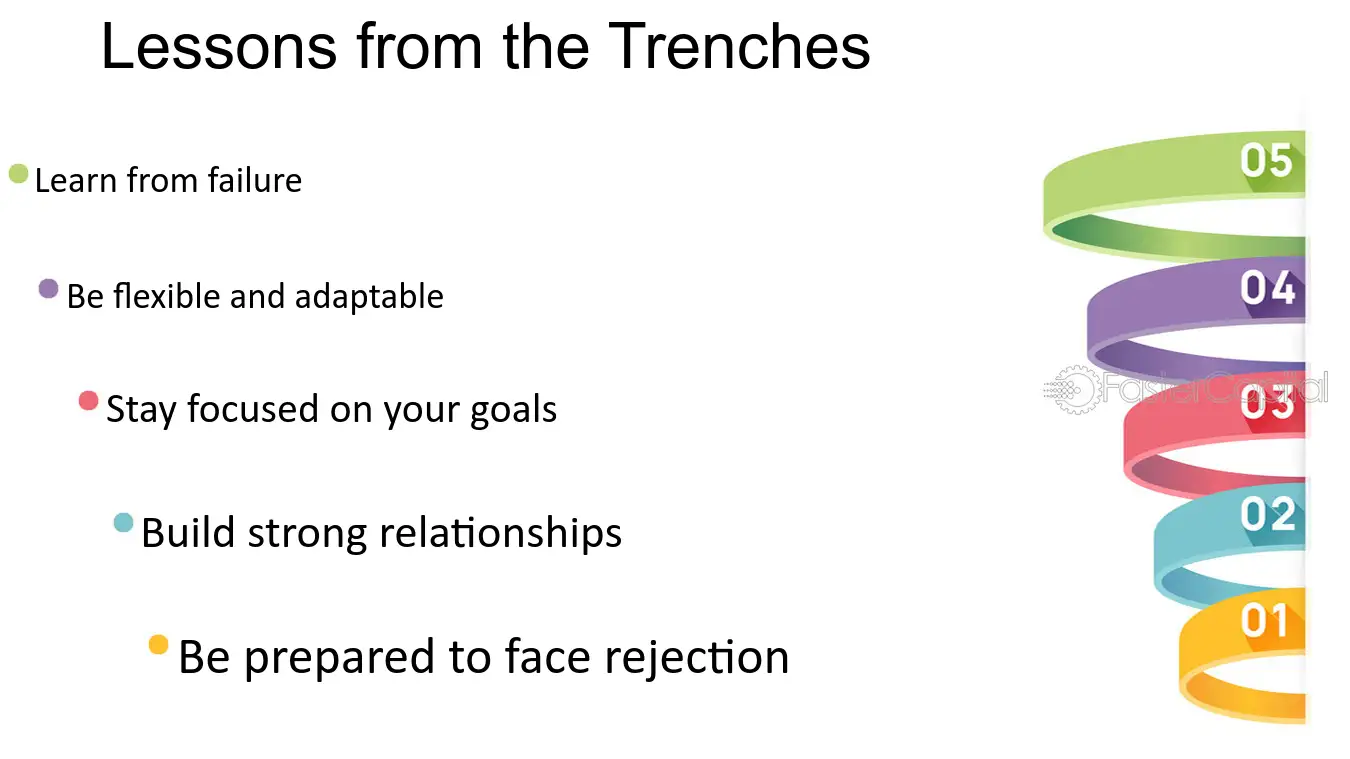 Lessons from the Trenches

• Learn from failure

• Be flexible and adaptable

• Stay focused on your goals

• Build strong relationships

• Be prepared to face rejection

05

04

03

02

01

FasterCapital